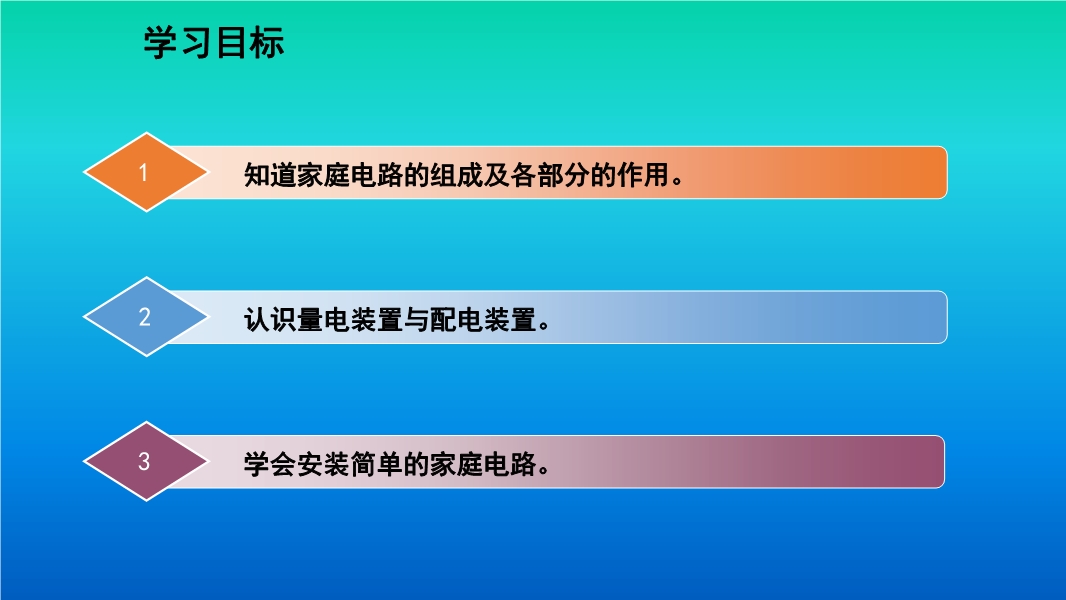 学习目标

1 知道家庭电路的组成及各部分的作用。

2 认识量电装置与配电装置。

3 学会安装简单的家庭电路。